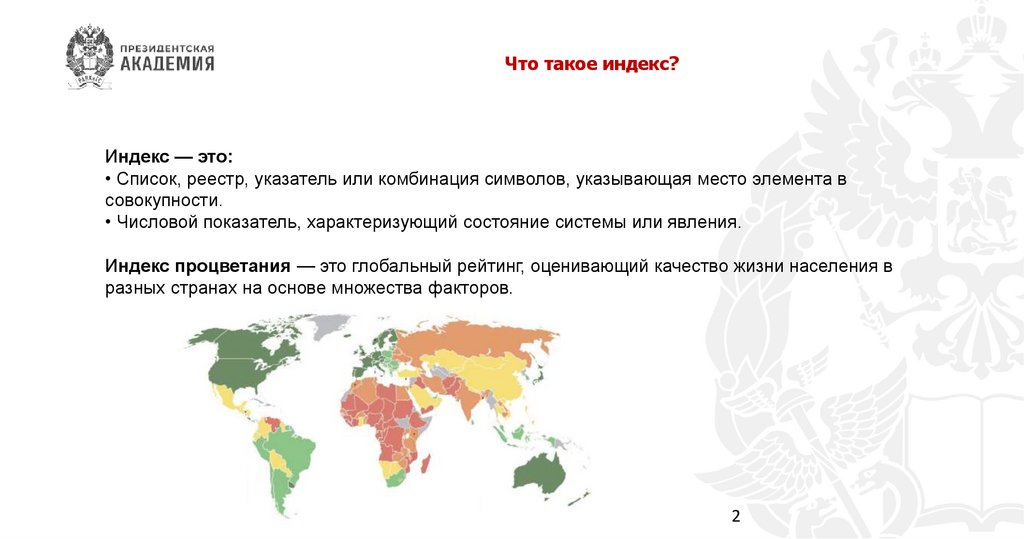 ПРЕЗИДЕНТСКАЯ АКАДЕМИЯ

Что такое индекс?

Индекс — это:
• Список, реестр, указатель или комбинация символов, указывающая место элемента в совокупности.
• Числовой показатель, характеризующий состояние системы или явления.

Индекс процветания — это глобальный рейтинг, оценивающий качество жизни населения в разных странах на основе множества факторов.

2